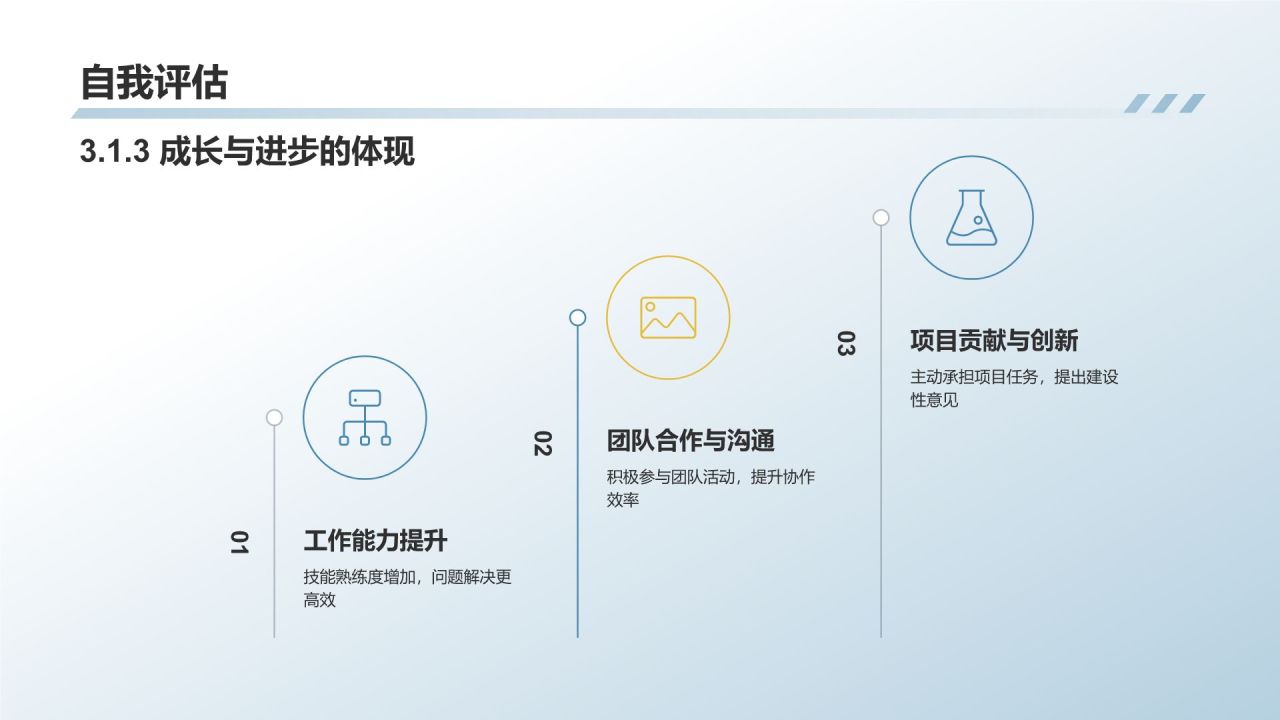 自我评估

3.1.3 成长与进步的体现

01

工作能力提升

技能熟练度增加，问题解决更高效

02

团队合作与沟通

积极参与团队活动，提升协作效率

03

项目贡献与创新

主动承担项目任务，提出建设性意见